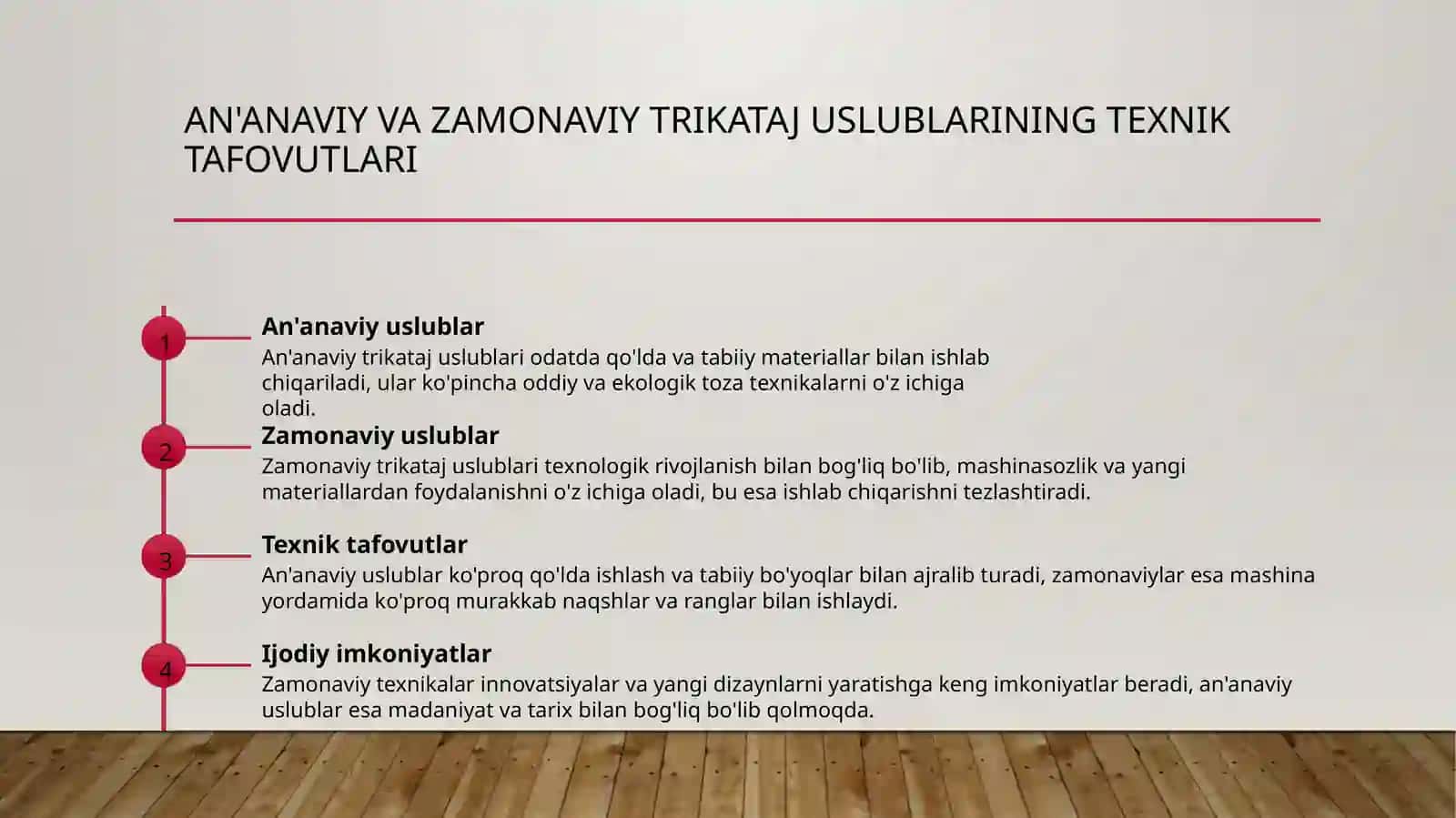 AN'ANAVIY VA ZAMONAVIY TRIKATAJ USLUBLARINING TEXNIK TAFOVUTLARI

1

An'anaviy uslublar

An'anaviy trikataj uslublari odatda qo'lda va tabiiy materiallar bilan ishlab chiqariladi, ular ko'pincha oddiy va ekologik toza texnikalarni o'z ichiga oladi.

2

Zamonaviy uslublar

Zamonaviy trikataj uslublari texnologik rivojlanish bilan bog'liq bo'lib, mashinasozlik va yangi materiallardan foydalanishni o'z ichiga oladi, bu esa ishlab chiqarishni tezlashtiradi.

3

Texnik tafovutlar

An'anaviy uslublar ko'proq qo'lda ishlash va tabiiy bo'yoqlar bilan ajralib turadi, zamonaviylar esa mashina yordamida ko'proq murakkab naqshlar va ranglar bilan ishlaydi.

4

Ijodiy imkoniyatlar

Zamonaviy texnikalar innovatsiyalar va yangi dizaynlarni yaratishga keng imkoniyatlar beradi, an'anaviy uslublar esa madaniyat va tarix bilan bog'liq bo'lib qolmoqda.